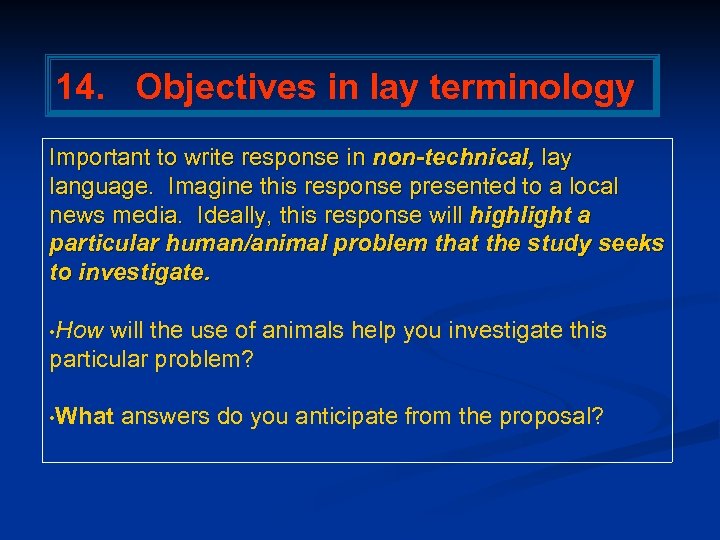 14. Objectives in lay terminology

Important to write response in non-technical, lay language. Imagine this response presented to a local news media. Ideally, this response will highlight a particular human/animal problem that the study seeks to investigate.

•How will the use of animals help you investigate this particular problem?

•What answers do you anticipate from the proposal?